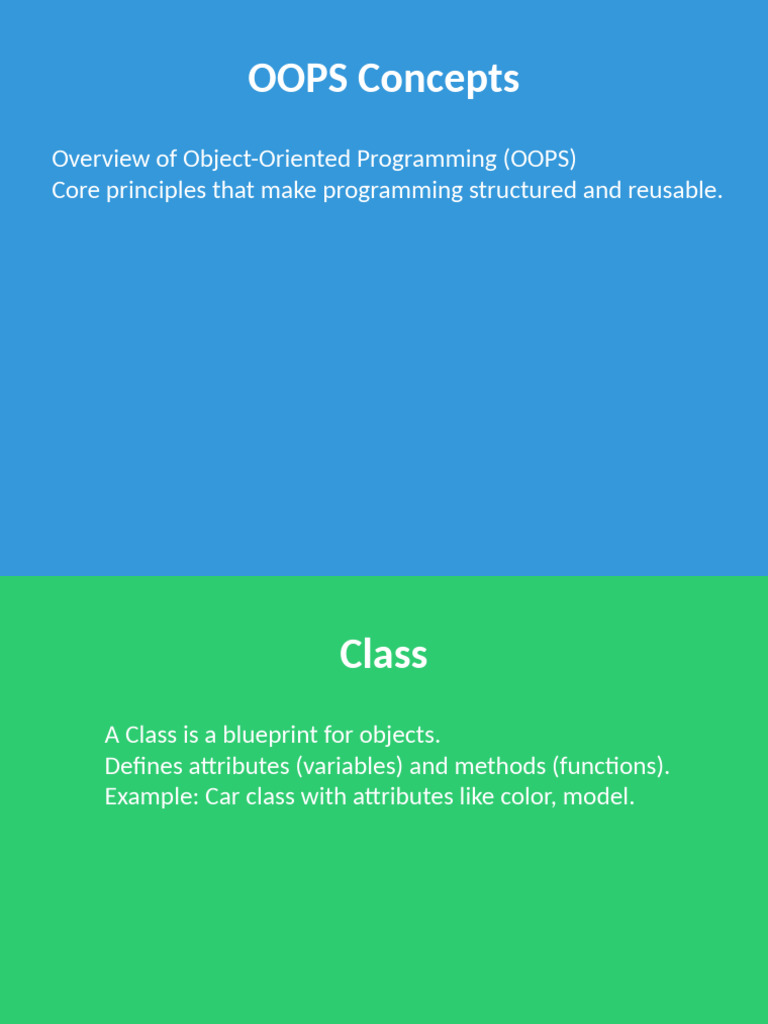 OOPS Concepts

Overview of Object-Oriented Programming (OOPS)
Core principles that make programming structured and reusable.

Class

A Class is a blueprint for objects.
Defines attributes (variables) and methods (functions).
Example: Car class with attributes like color, model.